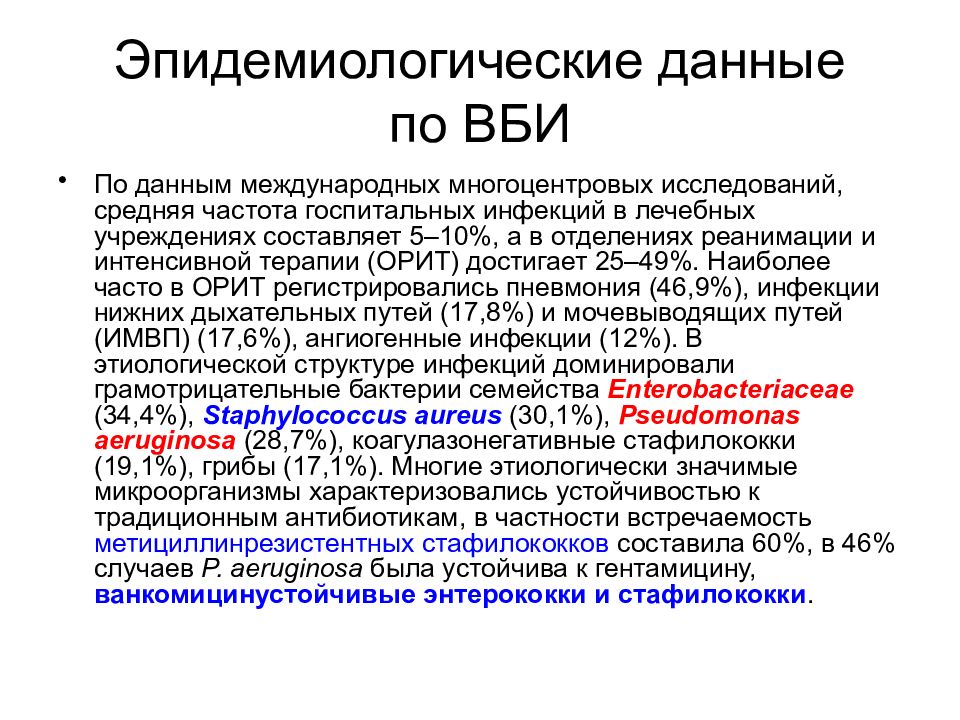 Эпидемиологические данные по ВБИ

• По данным международных многоцентровых исследований, средняя частота госпитальных инфекций в лечебных учреждениях составляет 5–10%, а в отделениях реанимации и интенсивной терапии (ОРИТ) достигает 25–49%. Наиболее часто в ОРИТ регистрировались пневмония (46,9%), инфекции нижних дыхательных путей (17,8%) и мочевыводящих путей (ИМВП) (17,6%), ангиогенные инфекции (12%). В этиологической структуре инфекций доминировали грамотрицательные бактерии семейства Enterobacteriaceae (34,4%), Staphylococcus aureus (30,1%), Pseudomonas aeruginosa (28,7%), коагулазонегативные стафилококки (19,1%), грибы (17,1%). Многие этиологически значимые микроорганизмы характеризовались устойчивостью к традиционным антибиотикам, в частности встречаемость метициллинрезистентных стафилококков составила 60%, в 46% случаев P. aeruginosa была устойчива к гентамицину, ванкомицинустойчивые энтерококки и стафилококки.